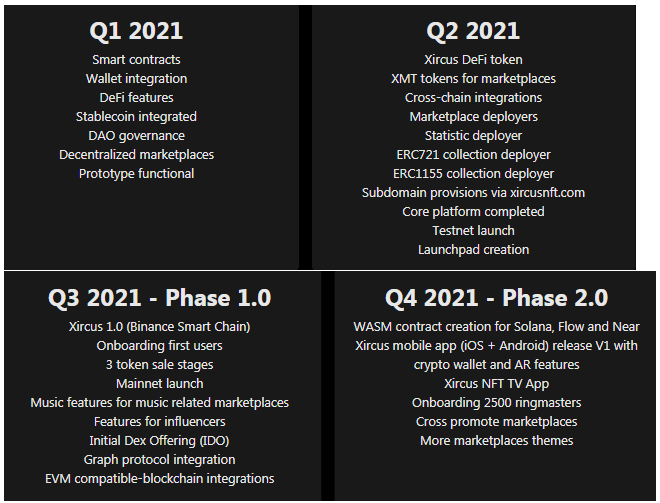 Q1 2021

Smart contracts
Wallet integration
DeFi features
Stablecoin integrated
DAO governance
Decentralized marketplaces
Prototype functional

Q2 2021

Xircus DeFi token
XMT tokens for marketplaces
Cross-chain integrations
Marketplace deployers
Statistic deployer
ERC721 collection deployer
ERC1155 collection deployer
Subdomain provisions via xircusnft.com
Core platform completed
Testnet launch
Launchpad creation

Q3 2021 - Phase 1.0

Xircus 1.0 (Binance Smart Chain)
Onboarding first users
3 token sale stages
Mainnet launch
Music features for music related marketplaces
Features for influencers
Initial Dex Offering (IDO)
Graph protocol integration
EVM compatible-blockchain integrations

Q4 2021 - Phase 2.0

WASM contract creation for Solana, Flow and Near
Xircus mobile app (iOS + Android) release V1 with crypto wallet and AR features
Xircus NFT TV App
Onboarding 2500 ringmasters
Cross promote marketplaces
More marketplaces themes